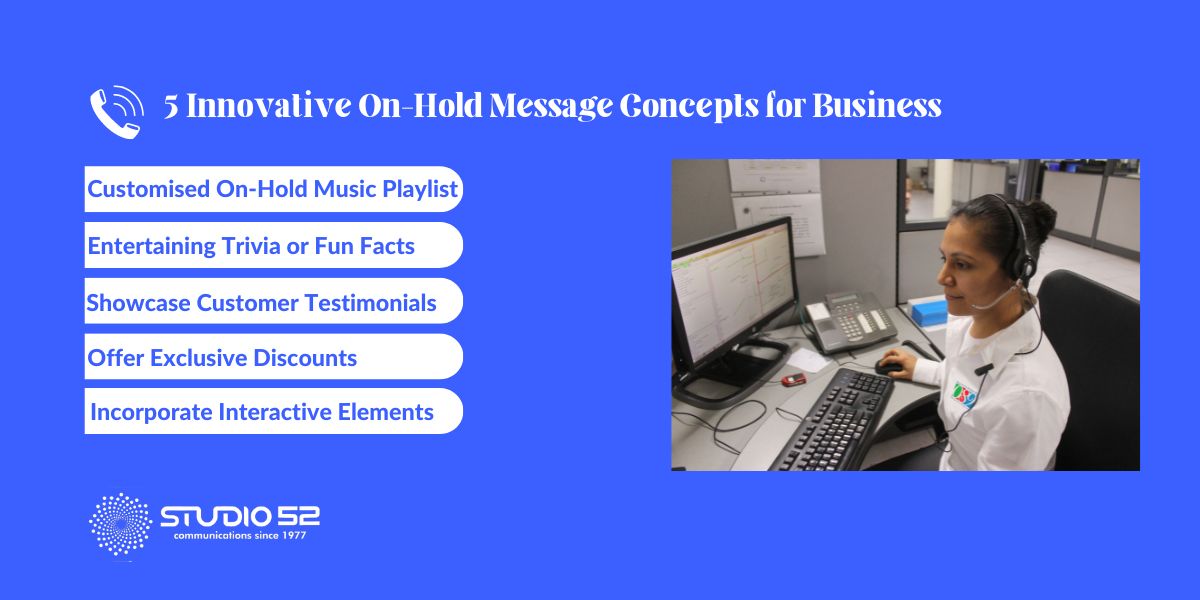 5 Innovative On-Hold Message Concepts for Business

Customised On-Hold Music Playlist

Entertaining Trivia or Fun Facts

Showcase Customer Testimonials

Offer Exclusive Discounts

Incorporate Interactive Elements

STUDIO 52
communications since 1977